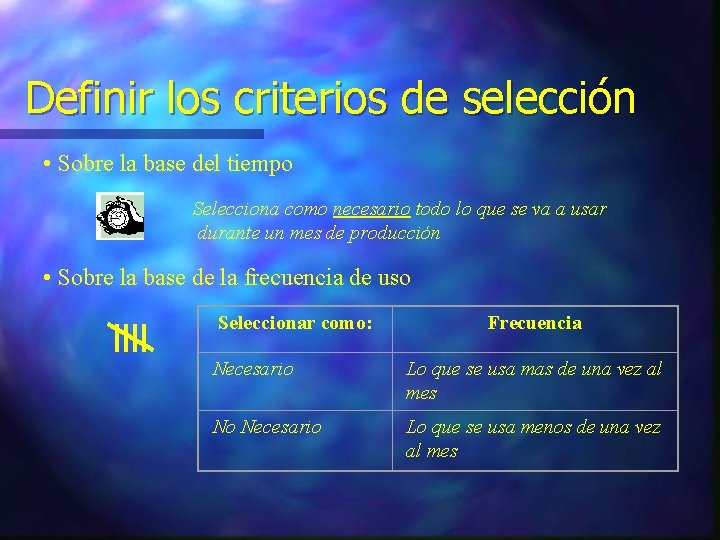 Definir los criterios de selección

• Sobre la base del tiempo

Selecciona como necesario todo lo que se va a usar durante un mes de producción

• Sobre la base de la frecuencia de uso

| Seleccionar como: | Frecuencia |
|---|---|
| Necesario | Lo que se usa mas de una vez al mes |
| No Necesario | Lo que se usa menos de una vez al mes |